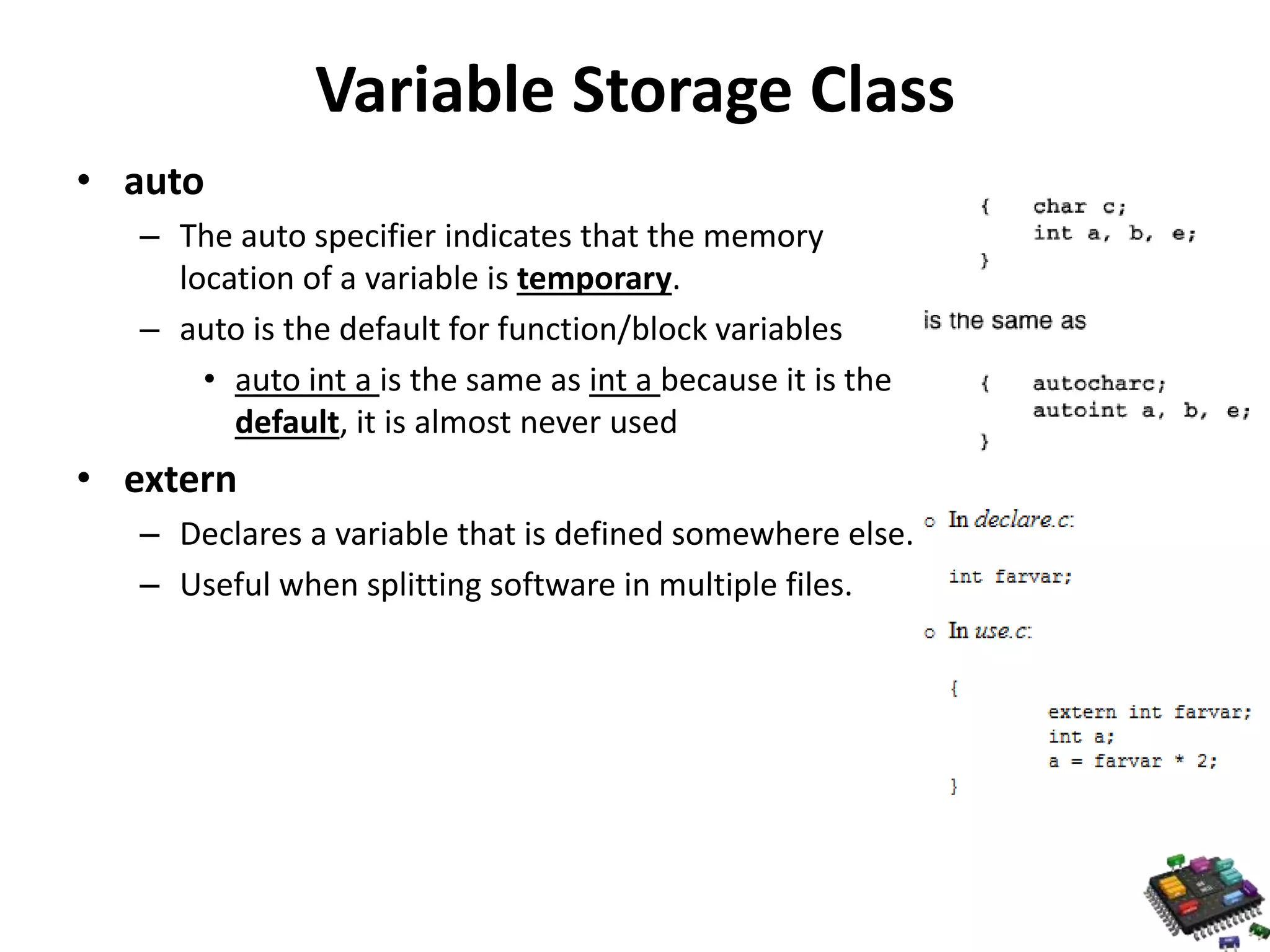 Variable Storage Class

• auto
– The auto specifier indicates that the memory location of a variable is temporary.
– auto is the default for function/block variables
• auto int a is the same as int a because it is the default, it is almost never used
• extern
– Declares a variable that is defined somewhere else.
– Useful when splitting software in multiple files.

{ char c;
int a, b, e;
}

is the same as

{ autocharc;
autoint a, b, e;
}

○ In declare.c:

int farvar;

○ In use.c:

{
extern int farvar;
int a;
a = farvar * 2;
}